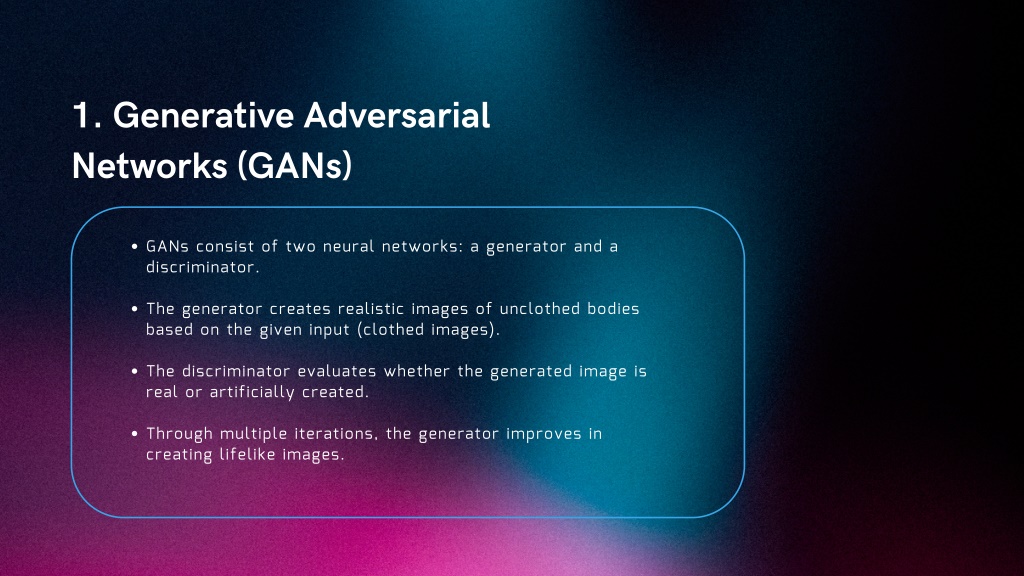 1. Generative Adversarial Networks (GANs)

• GANs consist of two neural networks: a generator and a discriminator.

• The generator creates realistic images of unclothed bodies based on the given input (clothed images).

• The discriminator evaluates whether the generated image is real or artificially created.

• Through multiple iterations, the generator improves in creating lifelike images.